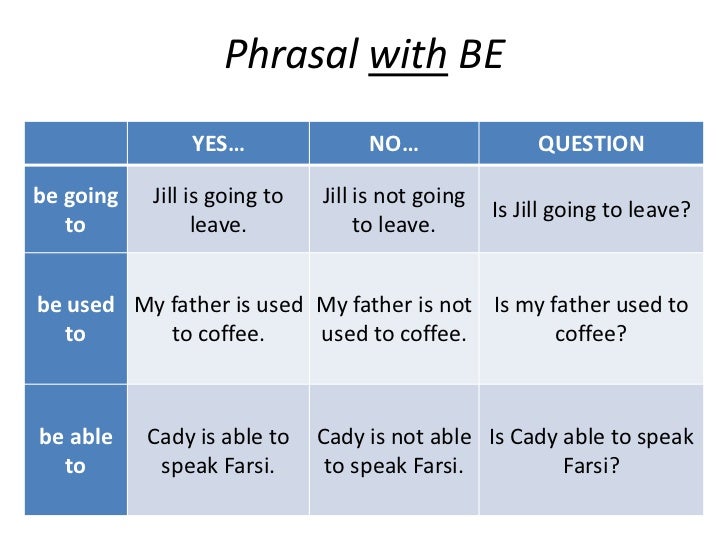 Phrasal with BE

| | YES… | NO… | QUESTION |
|---|---|---|---|
| be going to | Jill is going to leave. | Jill is not going to leave. | Is Jill going to leave? |
| be used to | My father is used to coffee. | My father is not used to coffee. | Is my father used to coffee? |
| be able to | Cady is able to speak Farsi. | Cady is not able to speak Farsi. | Is Cady able to speak Farsi? |